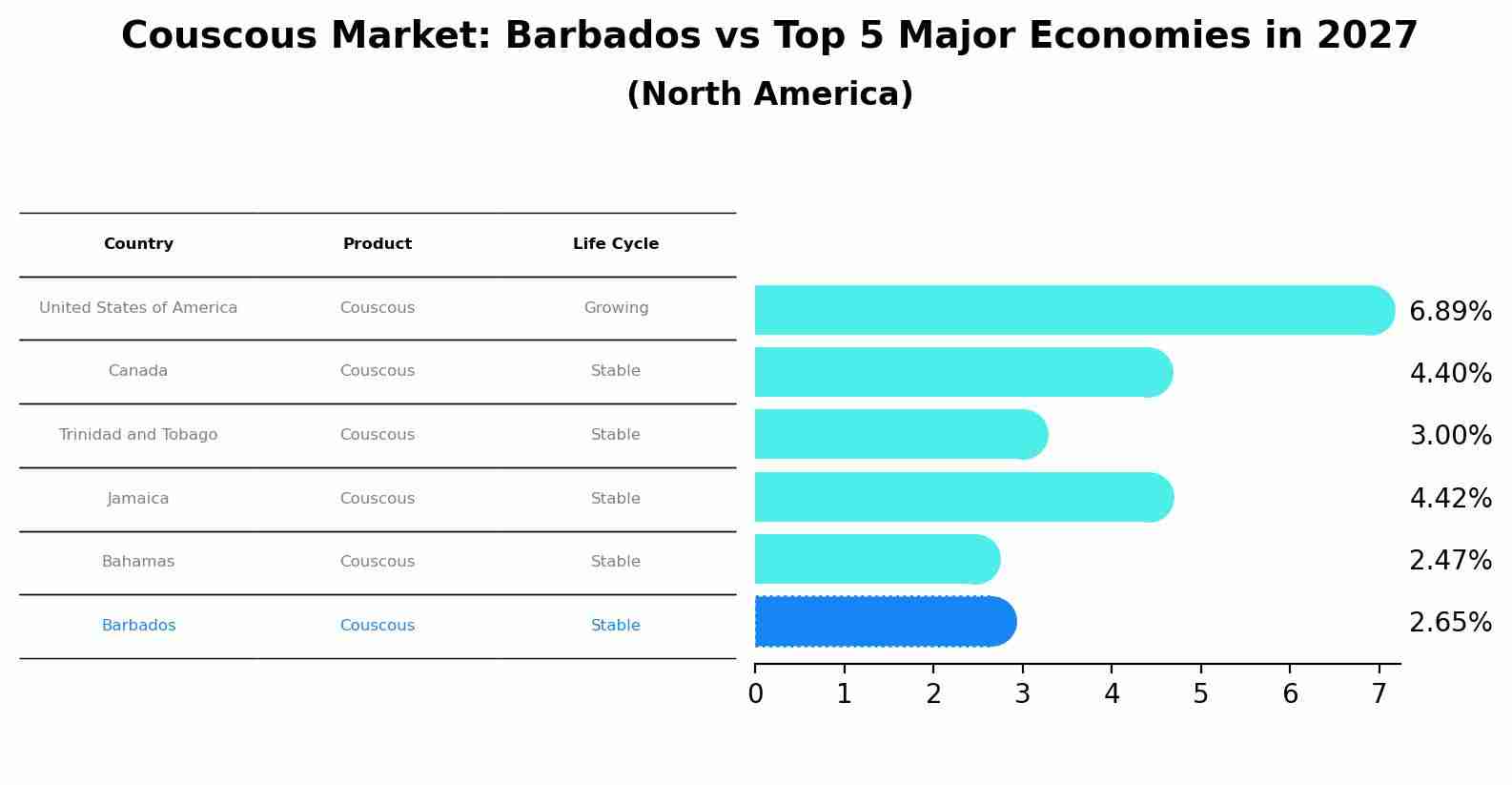 Couscous Market: Barbados vs Top 5 Major Economies in 2027
(North America)

| Country | Product | Life Cycle |
|---|---|---|
| United States of America | Couscous | Growing |
| Canada | Couscous | Stable |
| Trinidad and Tobago | Couscous | Stable |
| Jamaica | Couscous | Stable |
| Bahamas | Couscous | Stable |
| Barbados | Couscous | Stable |

6.89%
4.40%
3.00%
4.42%
2.47%
2.65%

0 1 2 3 4 5 6 7